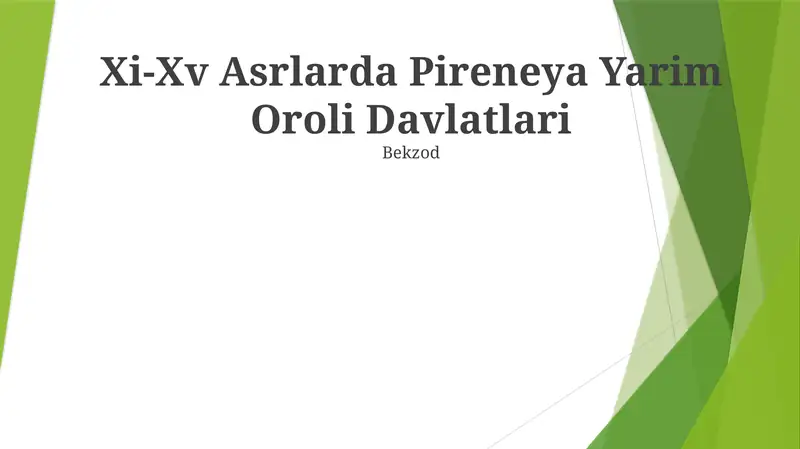 Xi-Xv Asrlarda Pireneya Yarim Oroli Davlatlari
Bekzod